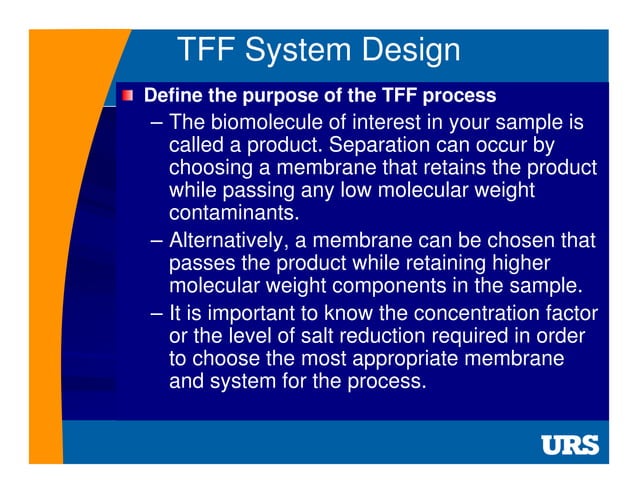 TFF System Design

Define the purpose of the TFF process

– The biomolecule of interest in your sample is called a product. Separation can occur by choosing a membrane that retains the product while passing any low molecular weight contaminants.

– Alternatively, a membrane can be chosen that passes the product while retaining higher molecular weight components in the sample.

– It is important to know the concentration factor or the level of salt reduction required in order to choose the most appropriate membrane and system for the process.

URS